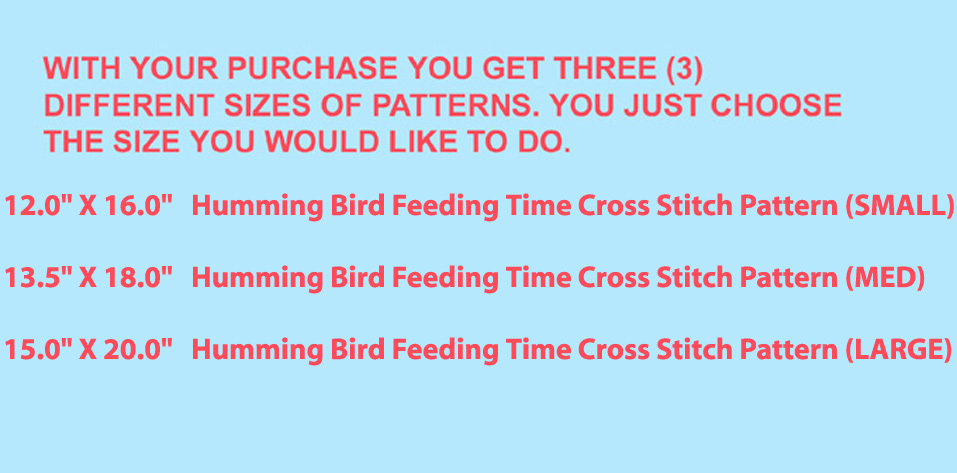 WITH YOUR PURCHASE YOU GET THREE (3) DIFFERENT SIZES OF PATTERNS. YOU JUST CHOOSE THE SIZE YOU WOULD LIKE TO DO.

12.0" X 16.0" Humming Bird Feeding Time Cross Stitch Pattern (SMALL)

13.5" X 18.0" Humming Bird Feeding Time Cross Stitch Pattern (MED)

15.0" X 20.0" Humming Bird Feeding Time Cross Stitch Pattern (LARGE)